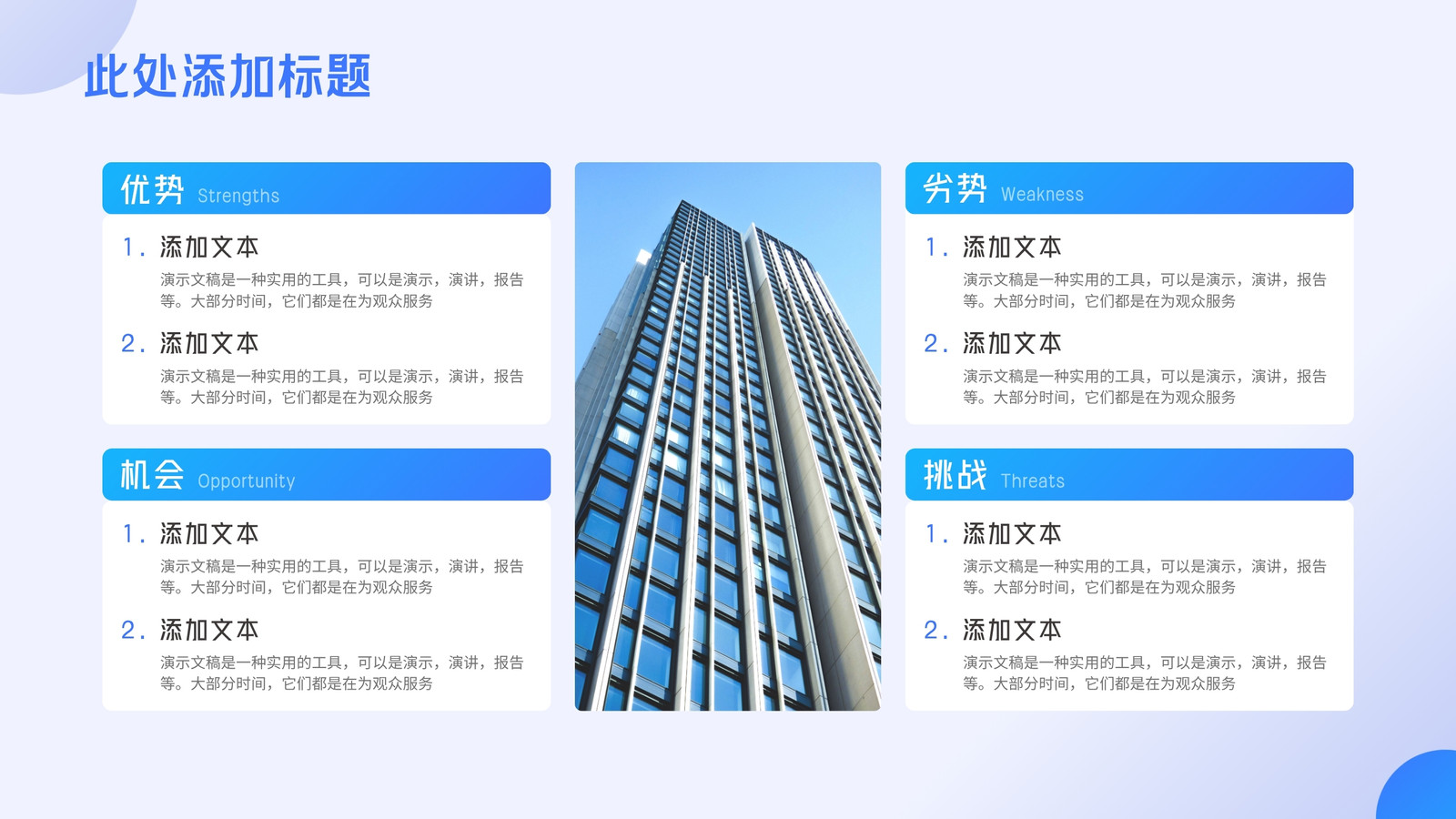 此处添加标题

优势 Strengths

1. 添加文本

演示文稿是一种实用的工具，可以是演示，演讲，报告等。大部分时间，它们都是在为观众服务

2. 添加文本

演示文稿是一种实用的工具，可以是演示，演讲，报告等。大部分时间，它们都是在为观众服务

机会 Opportunity

1. 添加文本

演示文稿是一种实用的工具，可以是演示，演讲，报告等。大部分时间，它们都是在为观众服务

2. 添加文本

演示文稿是一种实用的工具，可以是演示，演讲，报告等。大部分时间，它们都是在为观众服务

劣势 Weakness

1. 添加文本

演示文稿是一种实用的工具，可以是演示，演讲，报告等。大部分时间，它们都是在为观众服务

2. 添加文本

演示文稿是一种实用的工具，可以是演示，演讲，报告等。大部分时间，它们都是在为观众服务

挑战 Threats

1. 添加文本

演示文稿是一种实用的工具，可以是演示，演讲，报告等。大部分时间，它们都是在为观众服务

2. 添加文本

演示文稿是一种实用的工具，可以是演示，演讲，报告等。大部分时间，它们都是在为观众服务